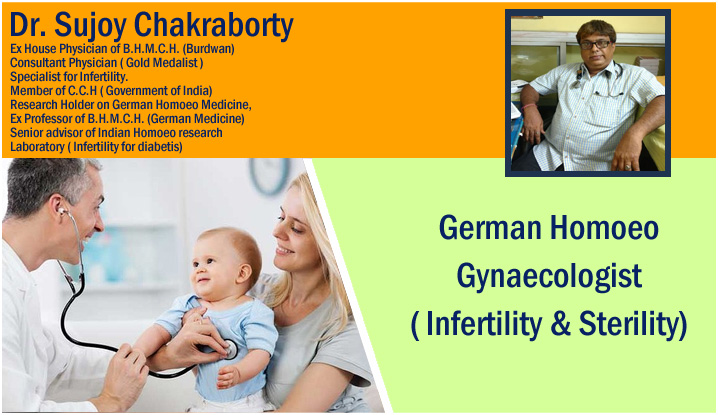 Dr. Sujoy Chakraborty
Ex House Physician of B.H.M.C.H. (Burdwan)
Consultant Physician ( Gold Medalist )
Specialist for Infertility.
Member of C.C.H ( Government of India)
Research Holder on German Homoeo Medicine,
Ex Professor of B.H.M.C.H. (German Medicine)
Senior advisor of Indian Homoeo research Laboratory ( Infertility for diabetis)

German Homoeo
Gynaecologist
( Infertility & Sterility)